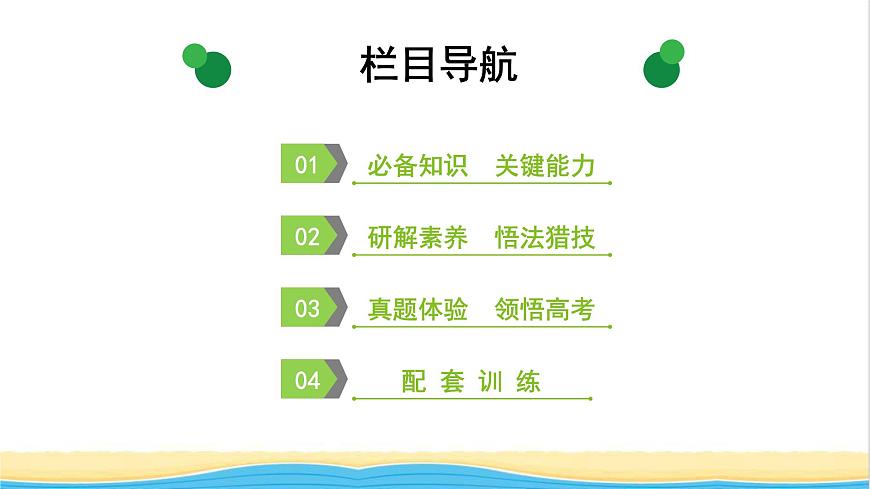 栏目导航

01 必备知识 关键能力

02 研解素养 悟法猎技

03 真题体验 领悟高考

04 配 套 训 练